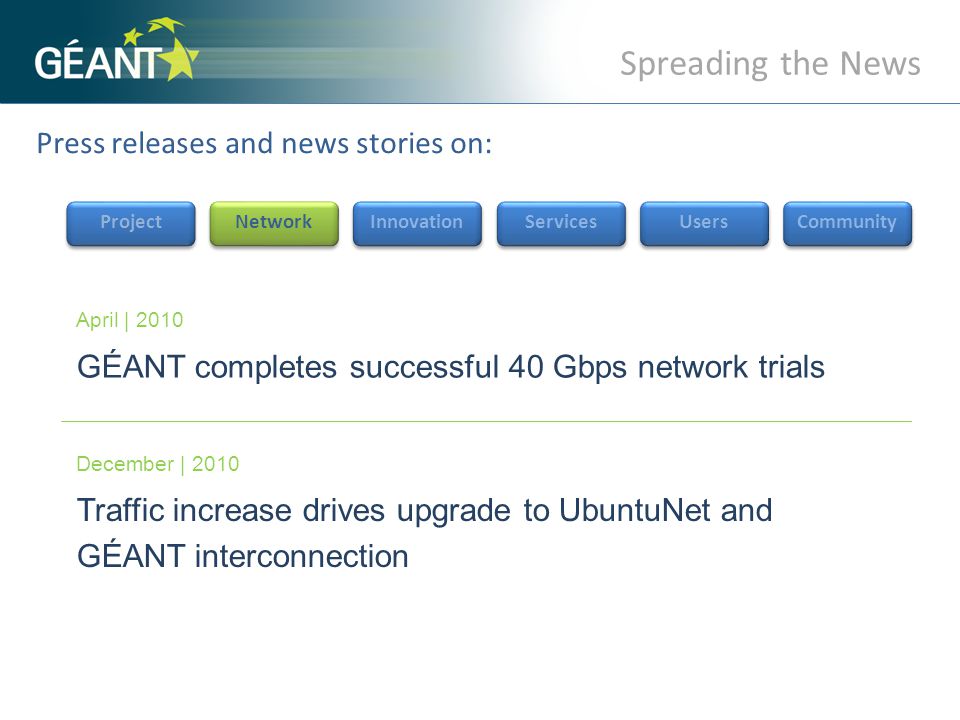 GÉANT

Spreading the News

Press releases and news stories on:

Project Network Innovation Services Users Community

April | 2010

GÉANT completes successful 40 Gbps network trials

December | 2010

Traffic increase drives upgrade to UbuntuNet and GÉANT interconnection